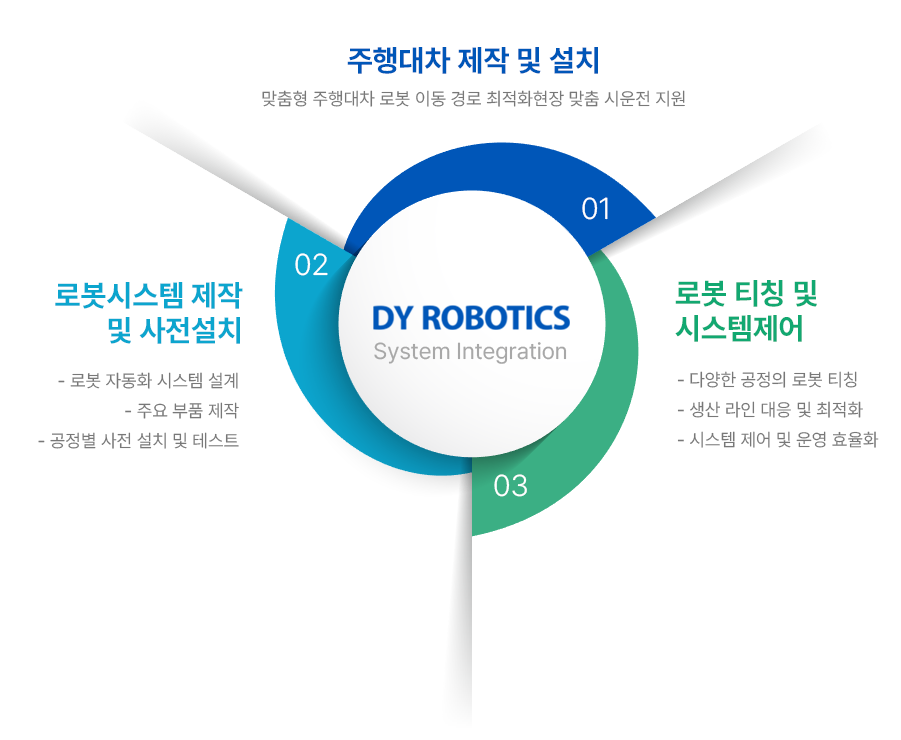 주행대차 제작 및 설치

맞춤형 주행대차 로봇 이동 경로 최적화현장 맞춤 시운전 지원

01

02

로봇시스템 제작 및 사전설치

- 로봇 자동화 시스템 설계
- 주요 부품 제작
- 공정별 사전 설치 및 테스트

DY ROBOTICS
System Integration

로봇 티칭 및 시스템제어

- 다양한 공정의 로봇 티칭
- 생산 라인 대응 및 최적화
- 시스템 제어 및 운영 효율화

03